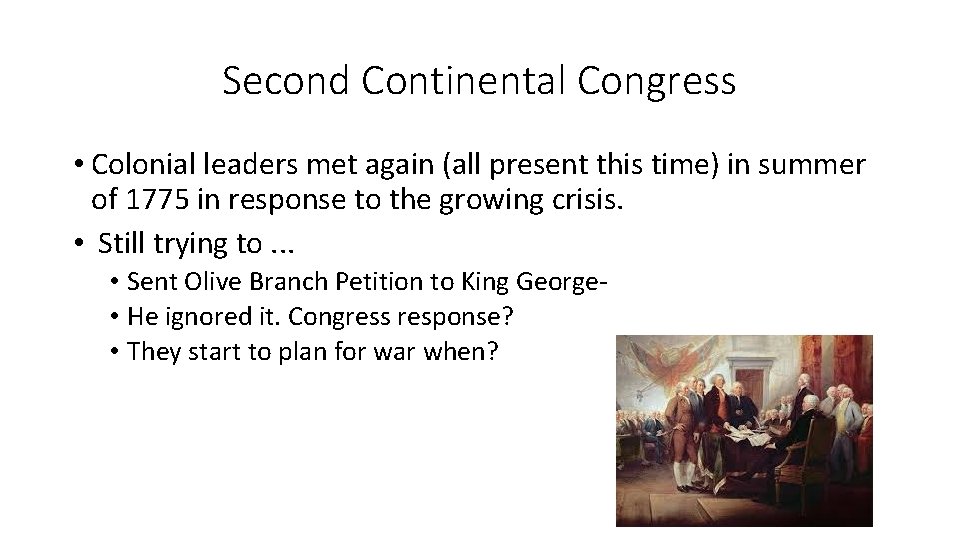 Second Continental Congress

• Colonial leaders met again (all present this time) in summer of 1775 in response to the growing crisis.
• Still trying to ...
  • Sent Olive Branch Petition to King George-
  • He ignored it. Congress response?
  • They start to plan for war when?